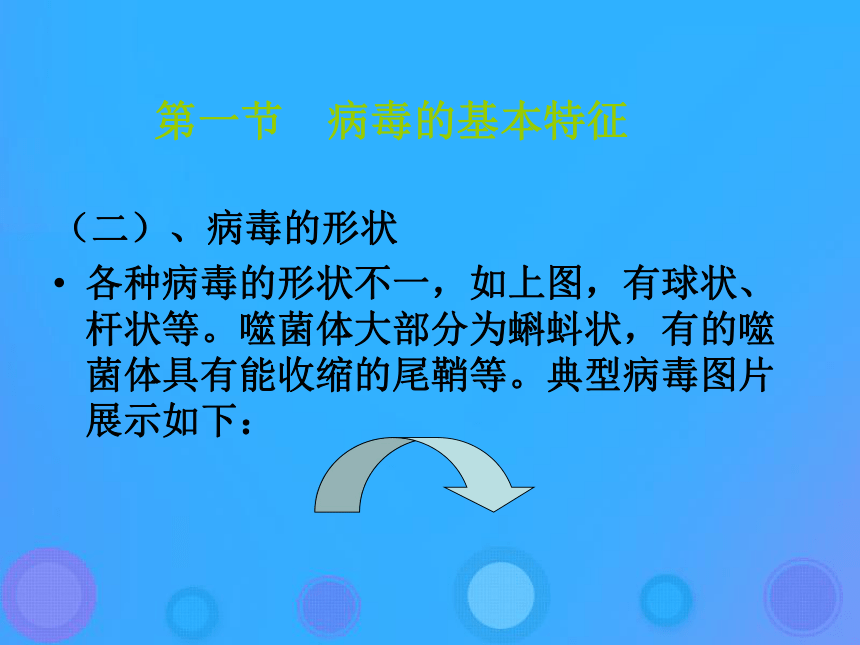 第一节　病毒的基本特征

（二）、病毒的形状

• 各种病毒的形状不一，如上图，有球状、杆状等。噬菌体大部分为蝌蚪状，有的噬菌体具有能收缩的尾鞘等。典型病毒图片展示如下：